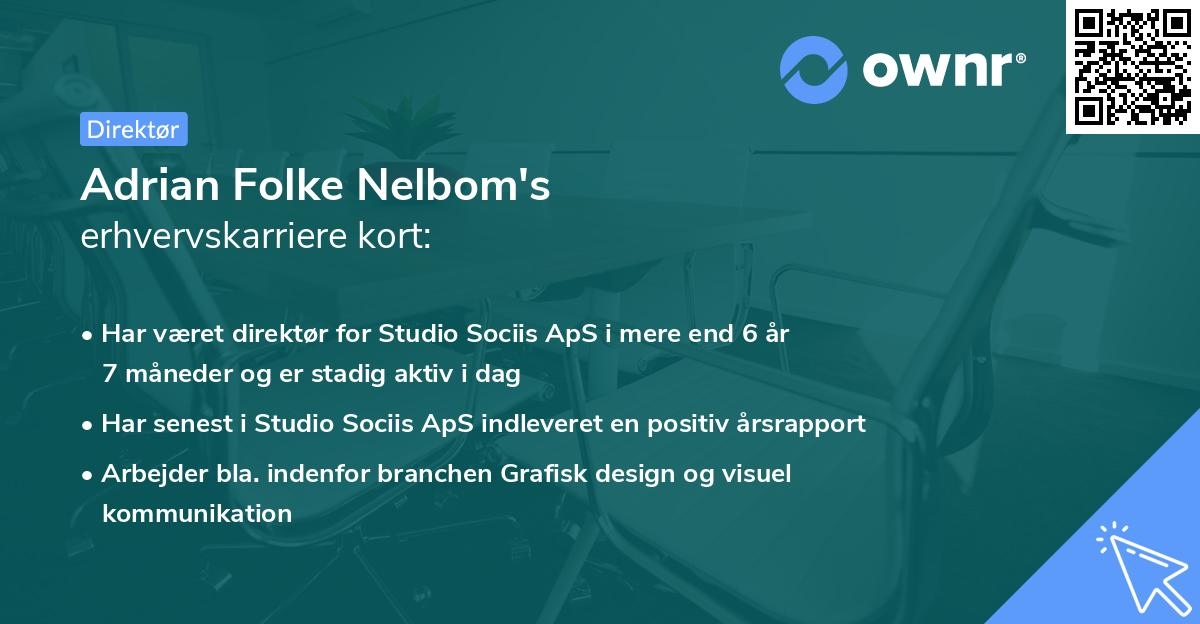 ownr®

Direktør

Adrian Folke Nelbom's
erhvervskarriere kort:

• Har været direktør for Studio Sociis ApS i mere end 6 år 7 måneder og er stadig aktiv i dag

• Har senest i Studio Sociis ApS indleveret en positiv årsrapport

• Arbejder bla. indenfor branchen Grafisk design og visuel kommunikation